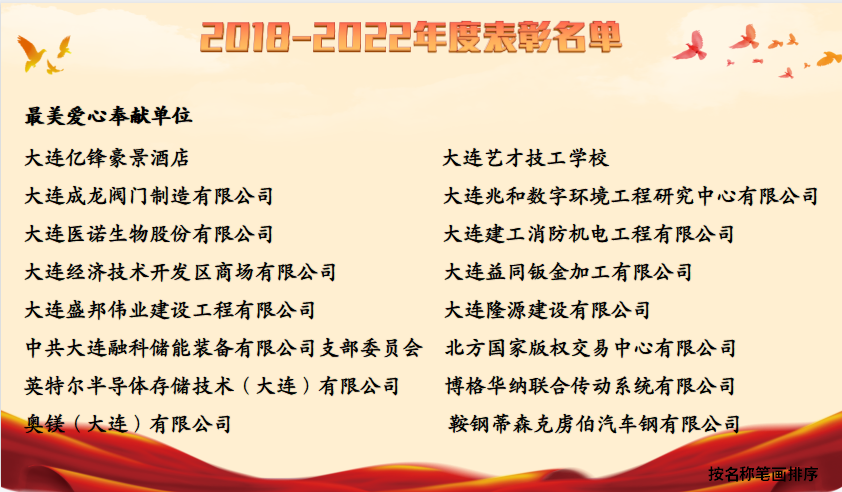 2018-2022年度表彰名单

最美爱心奉献单位

大连亿锋豪景酒店
大连成龙阀门制造有限公司
大连医诺生物股份有限公司
大连经济技术开发区商场有限公司
大连盛邦伟业建设工程有限公司
中共大连融科储能装备有限公司支部委员会
英特尔半导体存储技术（大连）有限公司
奥镁（大连）有限公司

大连艺才技工学校
大连兆和数字环境工程研究中心有限公司
大连建工消防机电工程有限公司
大连益同钣金加工有限公司
大连隆源建设有限公司
北方国家版权交易中心有限公司
博格华纳联合传动系统有限公司
鞍钢蒂森克虏伯汽车钢有限公司

按名称笔画排序